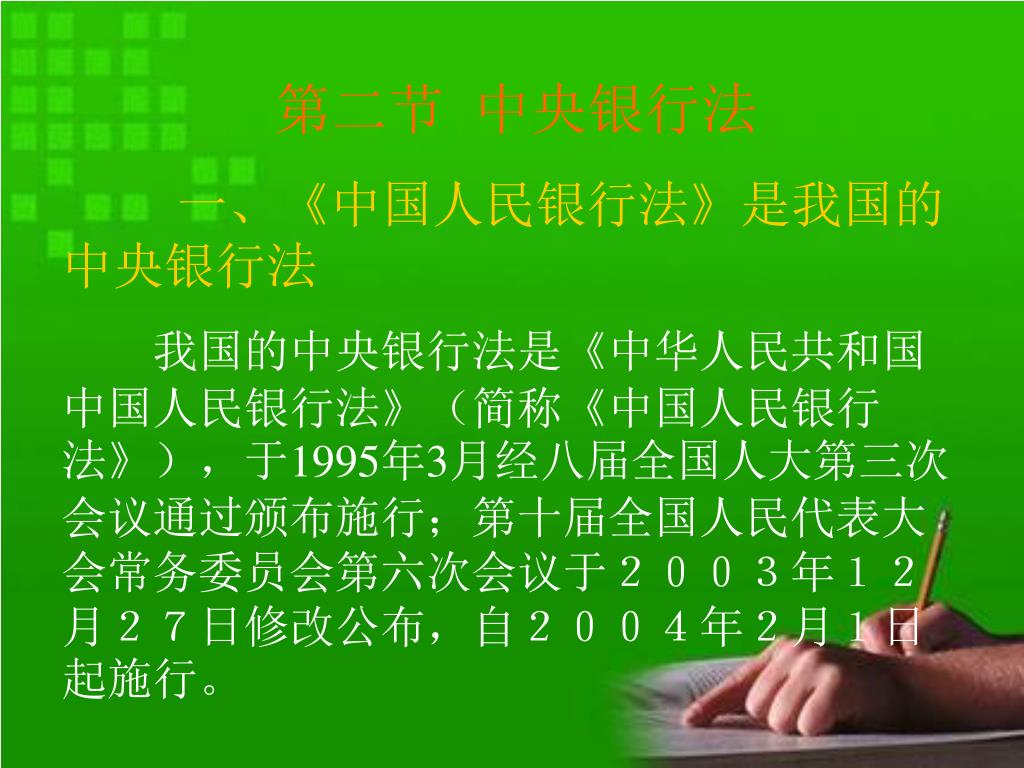 第二节 中央银行法

一、《中国人民银行法》是我国的中央银行法

我国的中央银行法是《中华人民共和国中国人民银行法》（简称《中国人民银行法》），于1995年3月经八届全国人大第三次会议通过颁布施行；第十届全国人民代表大会常务委员会第六次会议于２００３年１２月２７日修改公布，自２００４年2月1日起施行。